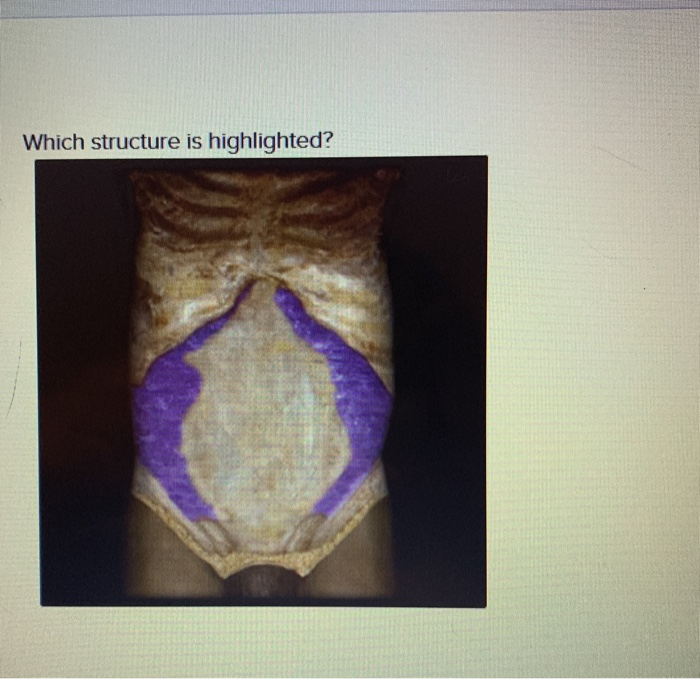 Which structure is highlighted?